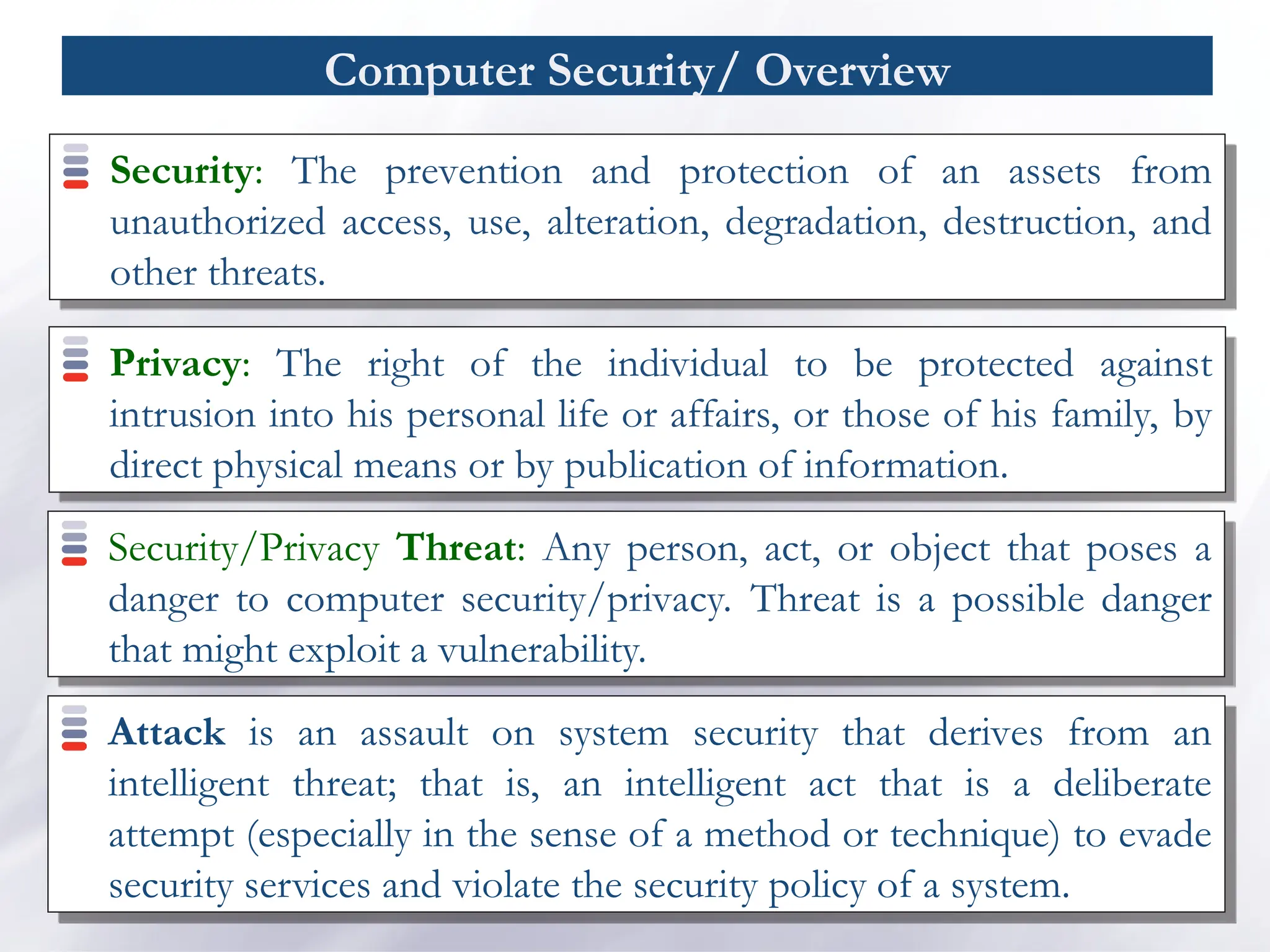 Computer Security/ Overview

Security: The prevention and protection of an assets from unauthorized access, use, alteration, degradation, destruction, and other threats.

Privacy: The right of the individual to be protected against intrusion into his personal life or affairs, or those of his family, by direct physical means or by publication of information.

Security/Privacy Threat: Any person, act, or object that poses a danger to computer security/privacy. Threat is a possible danger that might exploit a vulnerability.

Attack is an assault on system security that derives from an intelligent threat; that is, an intelligent act that is a deliberate attempt (especially in the sense of a method or technique) to evade security services and violate the security policy of a system.